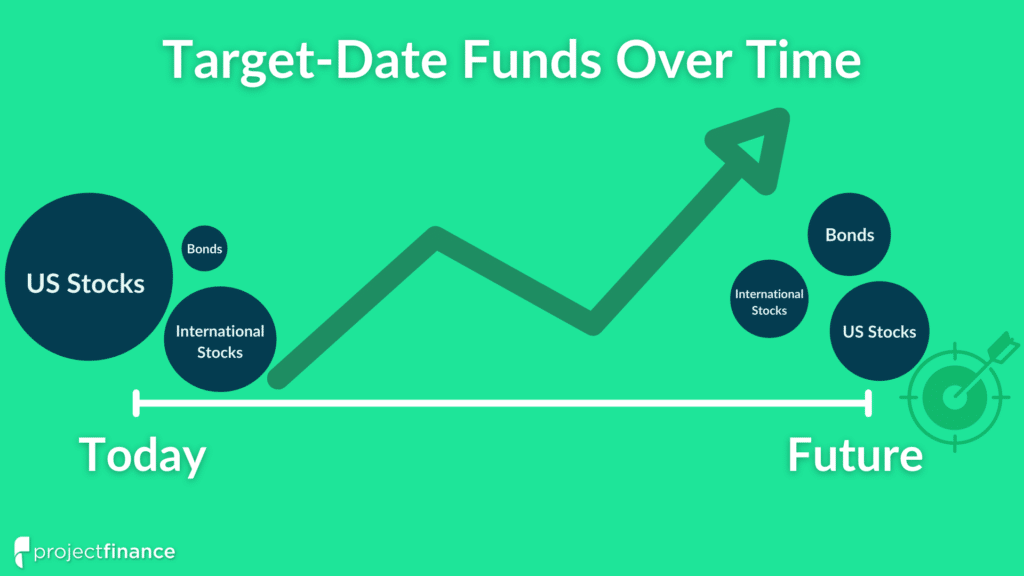 Target-Date Funds Over Time

US Stocks

Bonds

International Stocks

Bonds

International Stocks

US Stocks

Today

Future

projectfinance